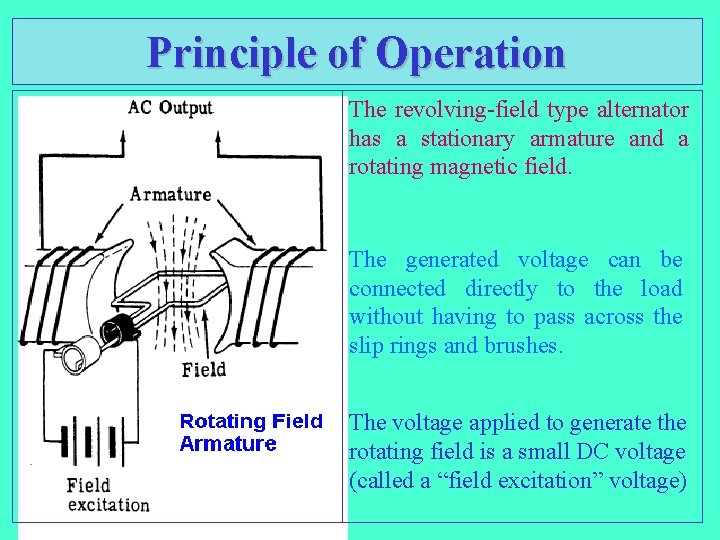 Principle of Operation

AC Output

Armature

Field

Rotating Field Armature

Field excitation

The revolving-field type alternator has a stationary armature and a rotating magnetic field.

The generated voltage can be connected directly to the load without having to pass across the slip rings and brushes.

The voltage applied to generate the rotating field is a small DC voltage (called a “field excitation” voltage)